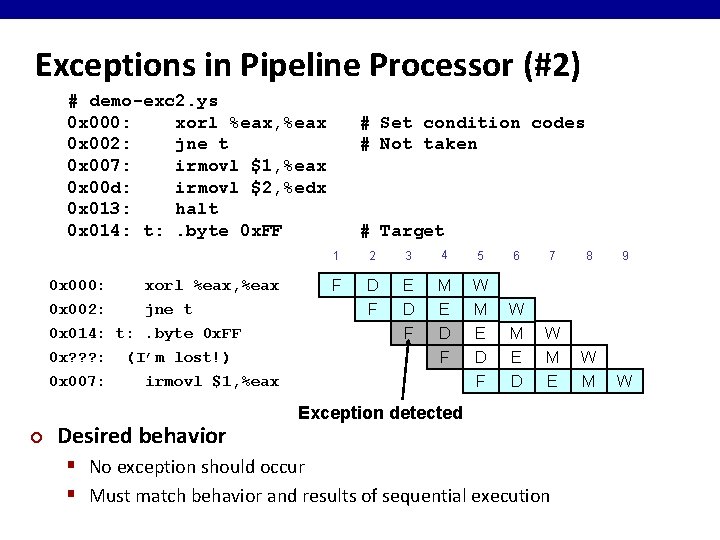 Exceptions in Pipeline Processor (#2)

# demo-exc2.ys
0x000: xorl %eax,%eax # Set condition codes
0x002: jne t # Not taken
0x007: irmovl $1,%eax
0x00d: irmovl $2,%edx
0x013: halt
0x014: t: .byte 0xFF # Target

| | 1 | 2 | 3 | 4 | 5 | 6 | 7 | 8 | 9 |
|---|---|---|---|---|---|---|---|---|---|
| 0x000: xorl %eax,%eax | F | D | E | M | W | | | | |
| 0x002: jne t | | F | D | E | M | W | | | |
| 0x014: t: .byte 0xFF | | | F | D | E | M | W | | |
| 0x???: (I'm lost!) | | | | F | D | E | M | W | |
| 0x007: irmovl $1,%eax | | | | | F | D | E | M | W |

Exception detected

Desired behavior

No exception should occur

Must match behavior and results of sequential execution